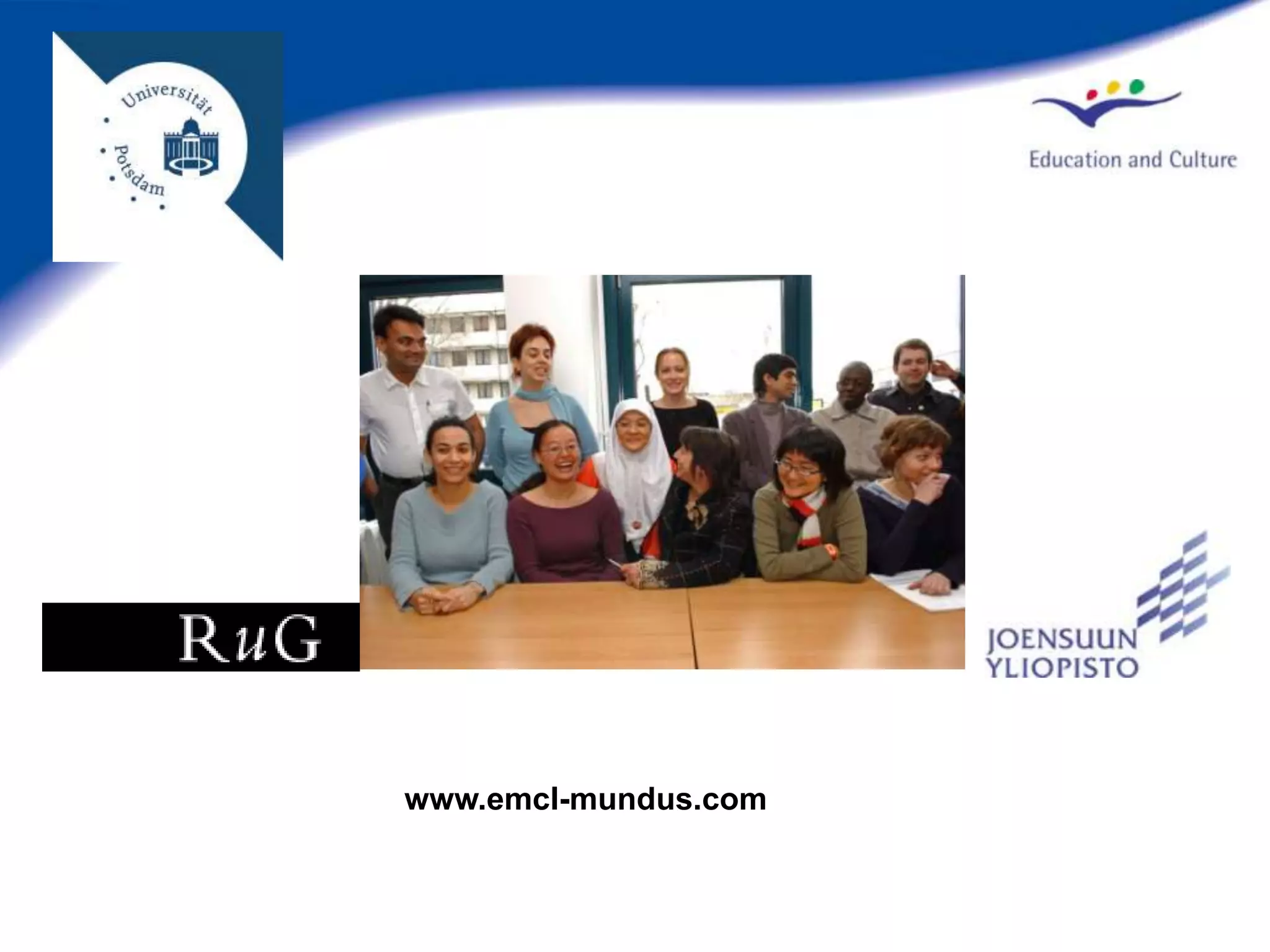 Universität Potsdam

Education and Culture

RuG

JOENSUUN YLIOPISTO

www.emcl-mundus.com